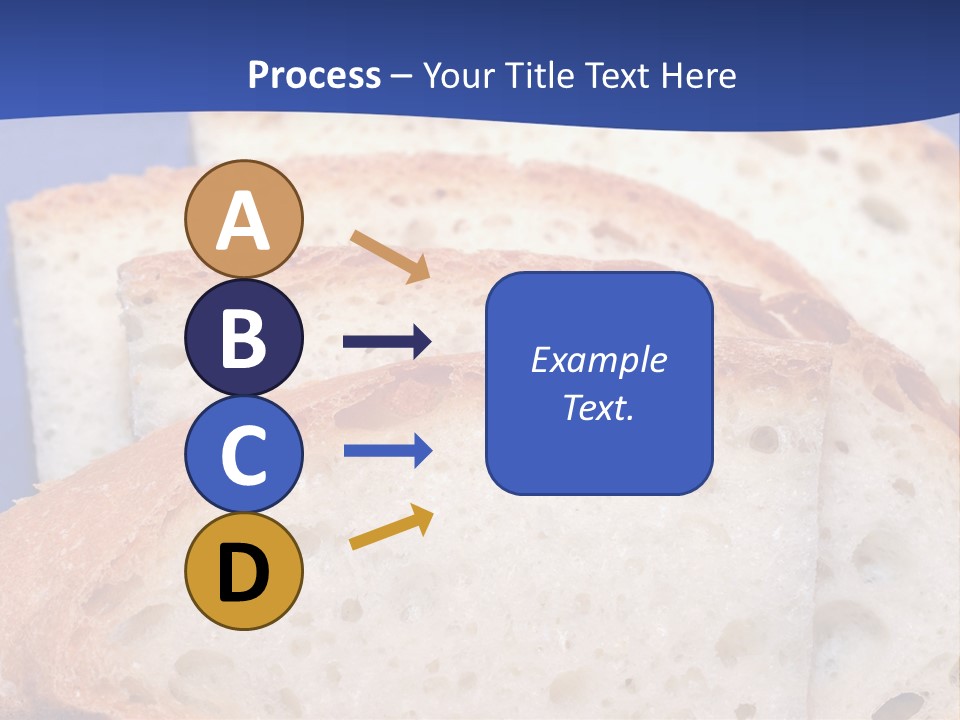 Process – Your Title Text Here

A
B
C
D

Example Text.